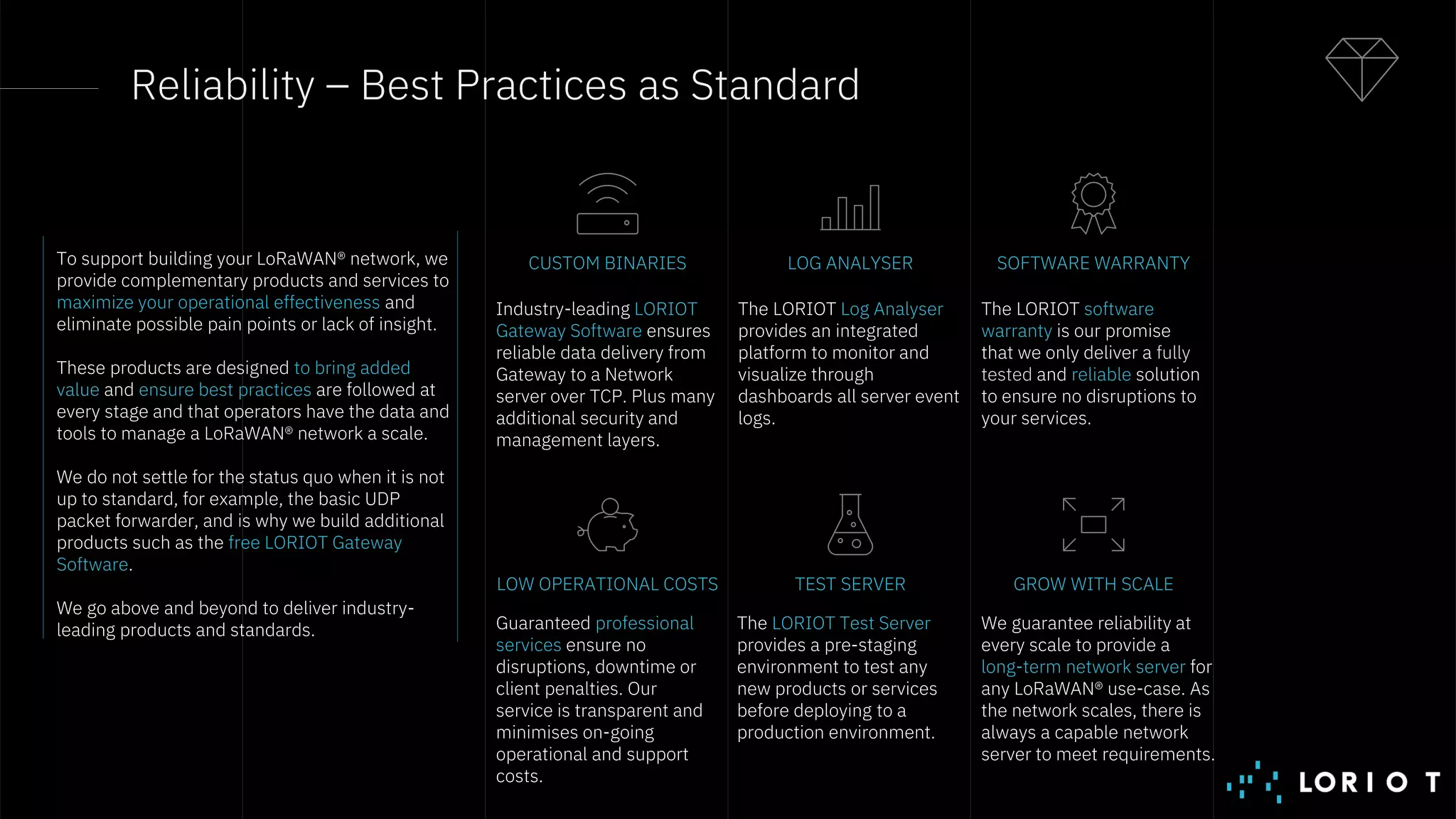 Reliability – Best Practices as Standard

To support building your LoRaWAN® network, we provide complementary products and services to maximize your operational effectiveness and eliminate possible pain points or lack of insight.

These products are designed to bring added value and ensure best practices are followed at every stage and that operators have the data and tools to manage a LoRaWAN® network a scale.

We do not settle for the status quo when it is not up to standard, for example, the basic UDP packet forwarder, and is why we build additional products such as the free LORIOT Gateway Software.

We go above and beyond to deliver industry-leading products and standards.

CUSTOM BINARIES

Industry-leading LORIOT Gateway Software ensures reliable data delivery from Gateway to a Network server over TCP. Plus many additional security and management layers.

LOG ANALYSER

The LORIOT Log Analyser provides an integrated platform to monitor and visualize through dashboards all server event logs.

SOFTWARE WARRANTY

The LORIOT software warranty is our promise that we only deliver a fully tested and reliable solution to ensure no disruptions to your services.

LOW OPERATIONAL COSTS

Guaranteed professional services ensure no disruptions, downtime or client penalties. Our service is transparent and minimises on-going operational and support costs.

TEST SERVER

The LORIOT Test Server provides a pre-staging environment to test any new products or services before deploying to a production environment.

GROW WITH SCALE

We guarantee reliability at every scale to provide a long-term network server for any LoRaWAN® use-case. As the network scales, there is always a capable network server to meet requirements.

LORIOT